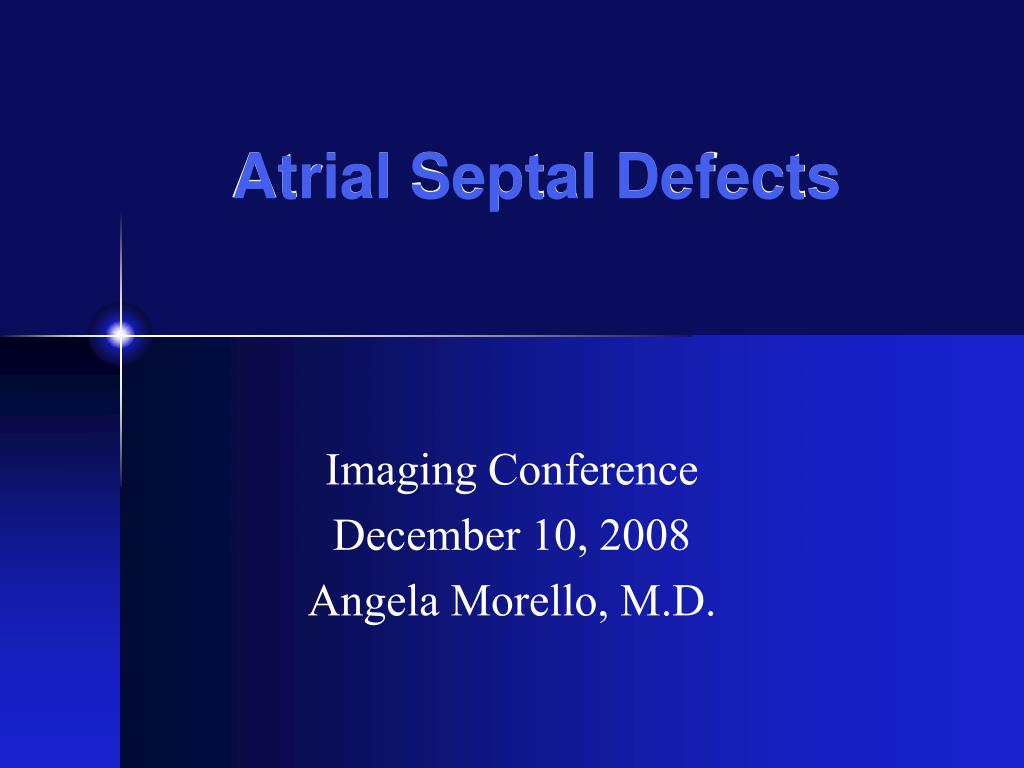 Atrial Septal Defects

Imaging Conference
December 10, 2008
Angela Morello, M.D.